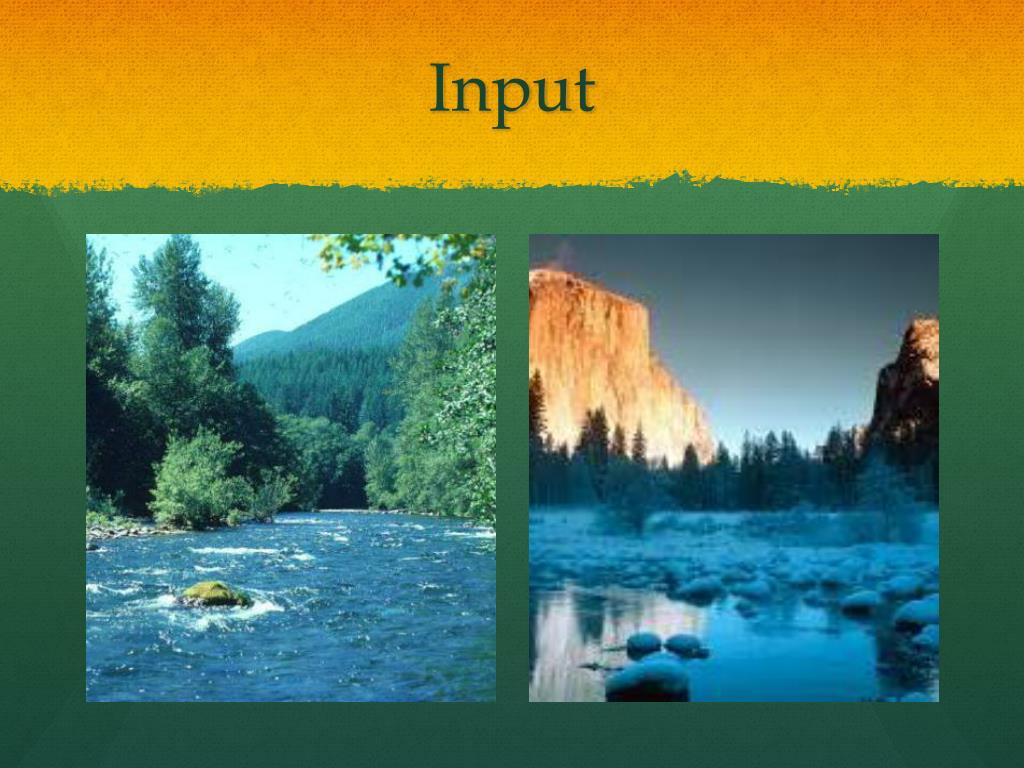 Input